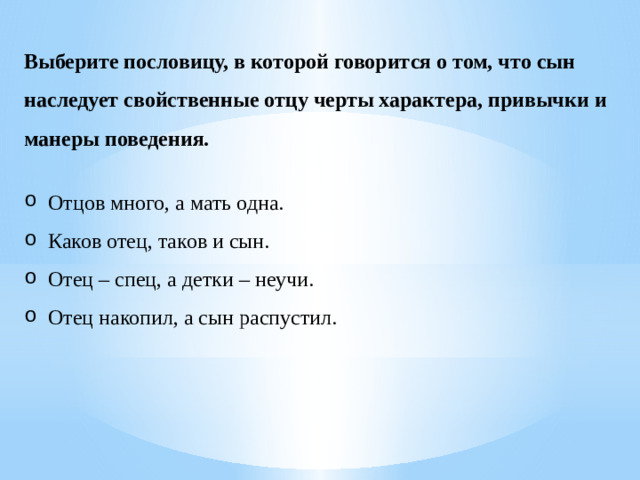 Выберите пословицу, в которой говорится о том, что сын наследует свойственные отцу черты характера, привычки и манеры поведения.

o Отцов много, а мать одна.
o Каков отец, таков и сын.
o Отец – спец, а детки – неучи.
o Отец накопил, а сын распустил.